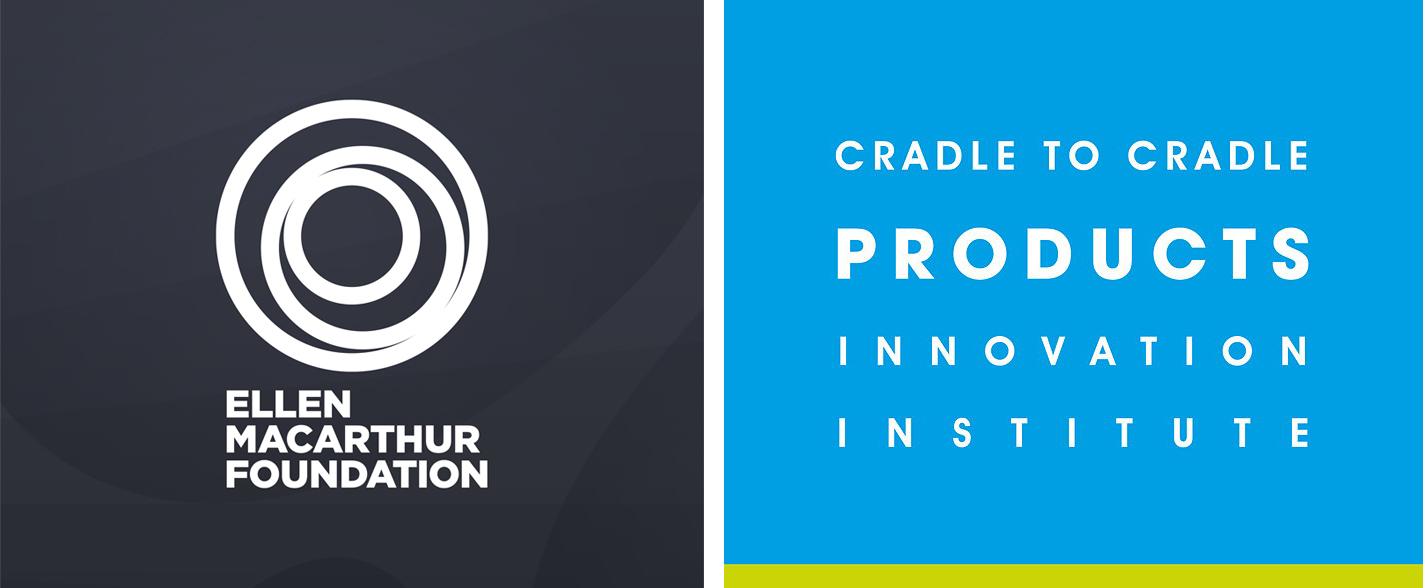 ELLEN
MACARTHUR
FOUNDATION

CRADLE TO CRADLE
PRODUCTS
INNOVATION
INSTITUTE